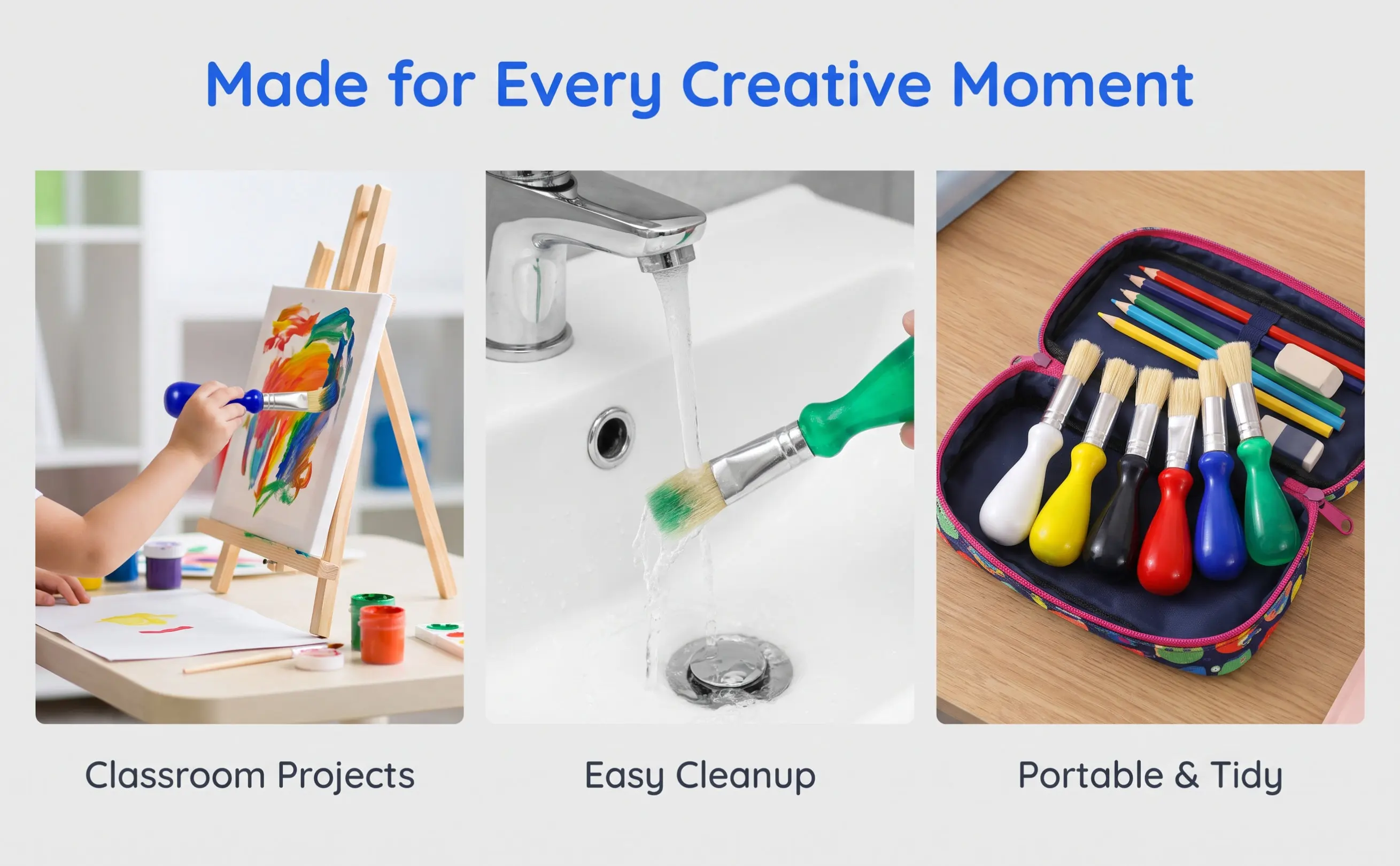 Made for Every Creative Moment

Classroom Projects

Easy Cleanup

Portable & Tidy